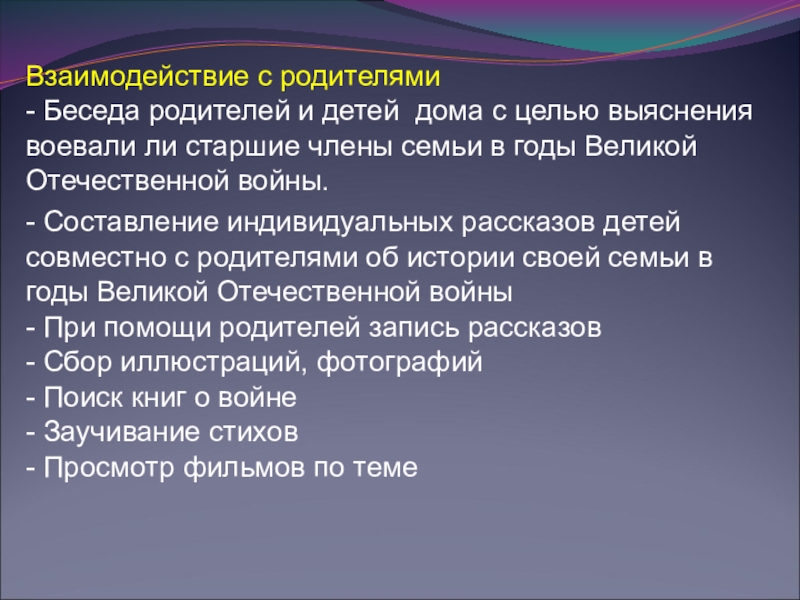 Взаимодействие с родителями
- Беседа родителей и детей дома с целью выяснения воевали ли старшие члены семьи в годы Великой Отечественной войны.

- Составление индивидуальных рассказов детей совместно с родителями об истории своей семьи в годы Великой Отечественной войны
- При помощи родителей запись рассказов
- Сбор иллюстраций, фотографий
- Поиск книг о войне
- Заучивание стихов
- Просмотр фильмов по теме